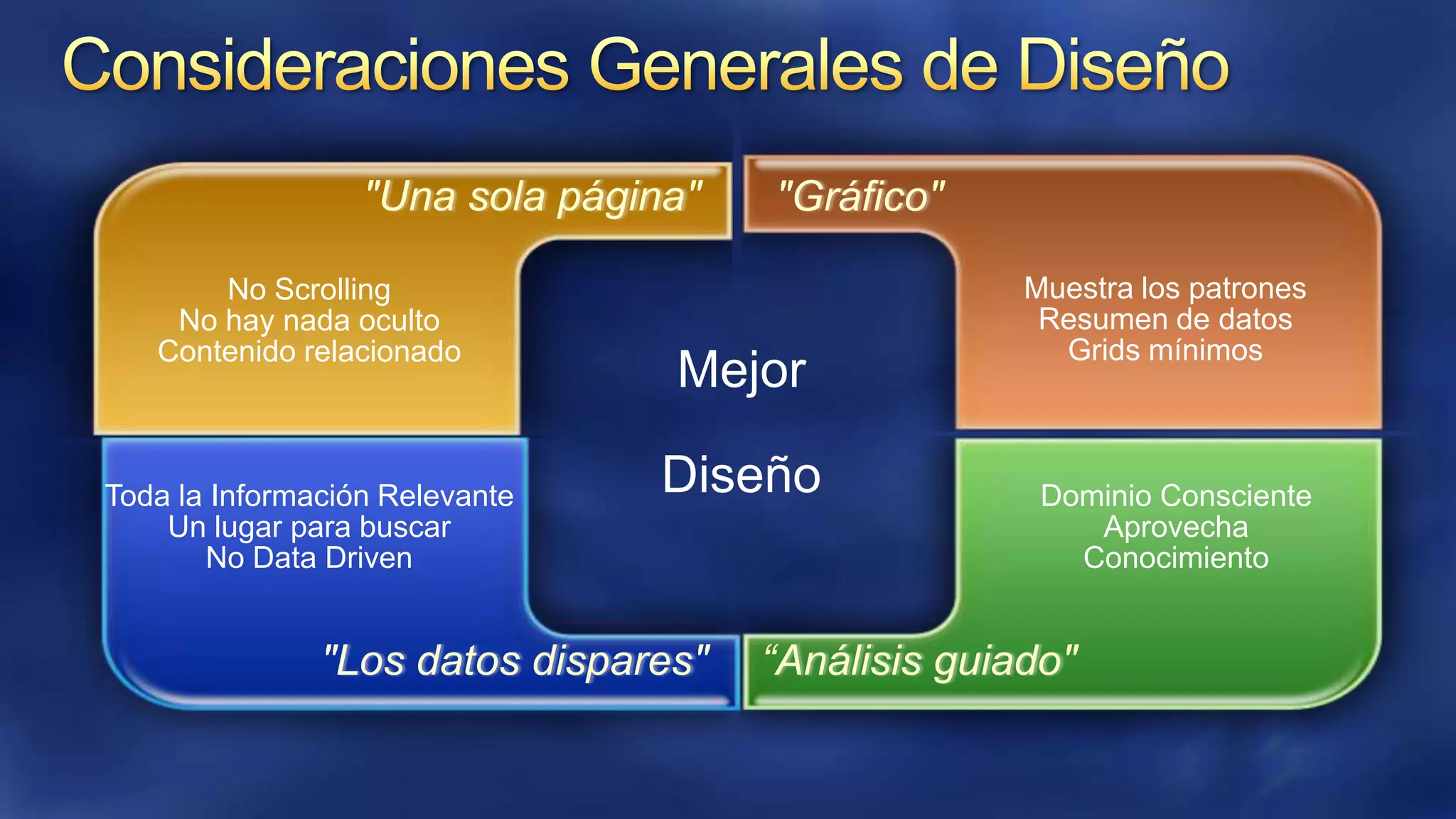 Consideraciones Generales de Diseño

"Una sola página"

No Scrolling
No hay nada oculto
Contenido relacionado

"Gráfico"

Muestra los patrones
Resumen de datos
Grids mínimos

Mejor
Diseño

Toda la Información Relevante
Un lugar para buscar
No Data Driven

"Los datos dispares"

Dominio Consciente
Aprovecha
Conocimiento

“Análisis guiado"